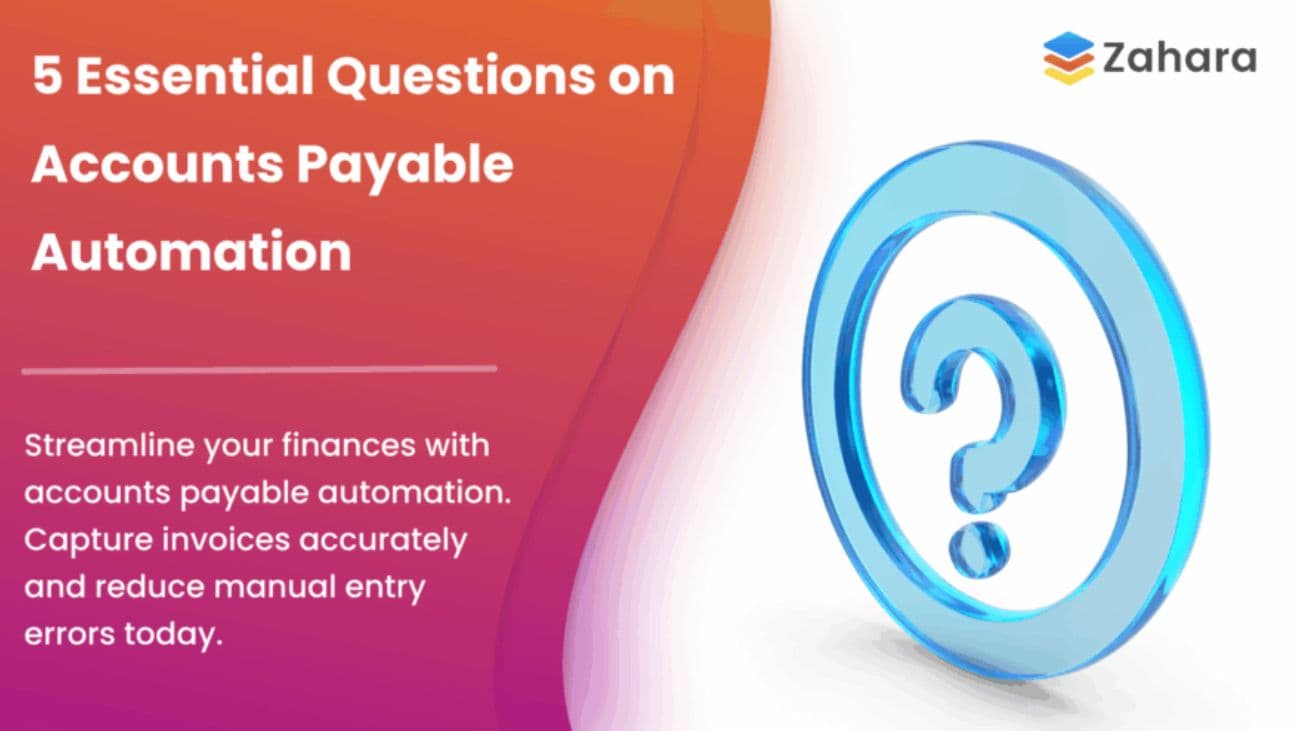 5 Essential Questions on Accounts Payable Automation

Zahara

Streamline your finances with accounts payable automation. Capture invoices accurately and reduce manual entry errors today.